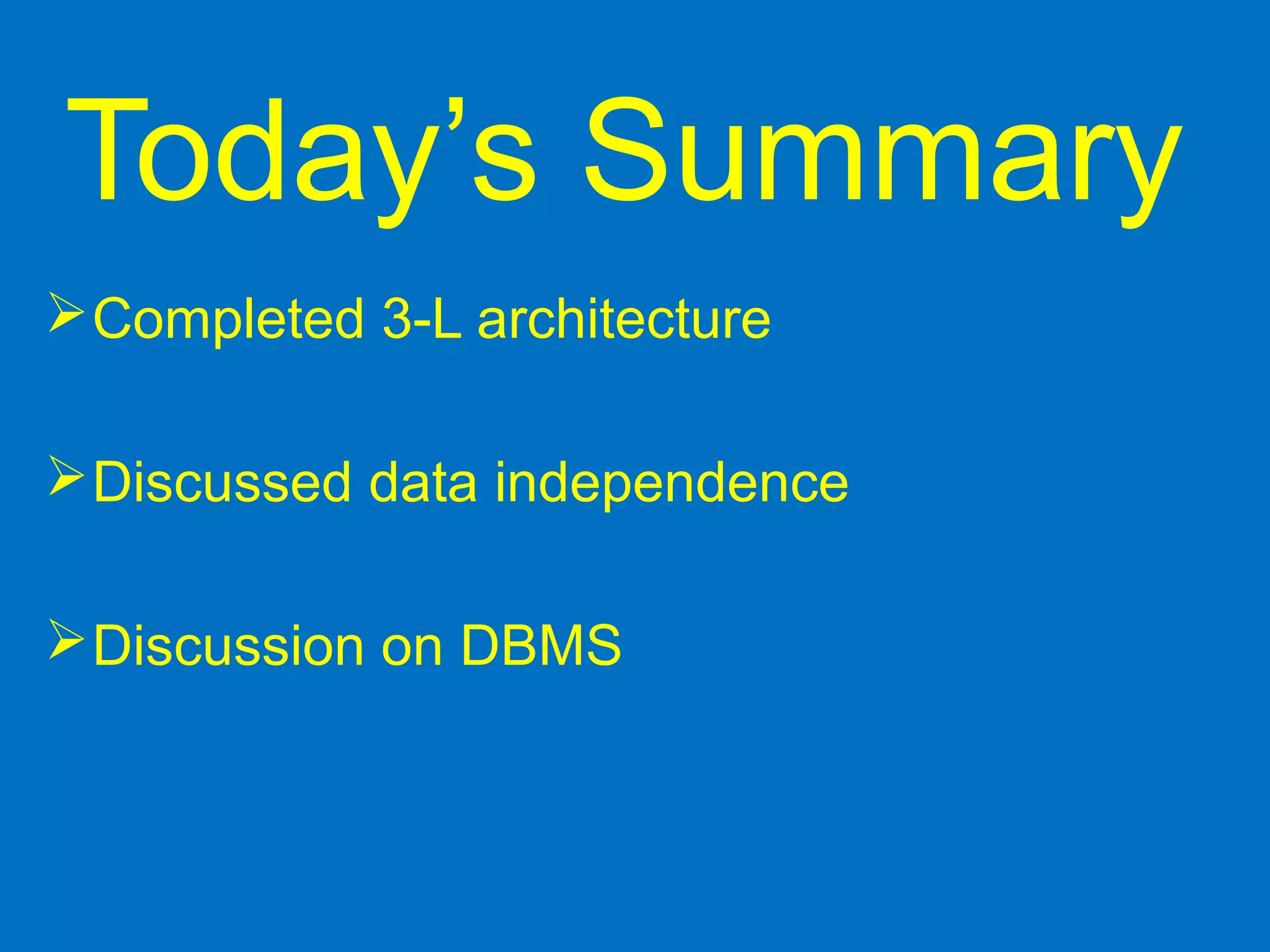 Today’s Summary

➢ Completed 3-L architecture

➢ Discussed data independence

➢ Discussion on DBMS